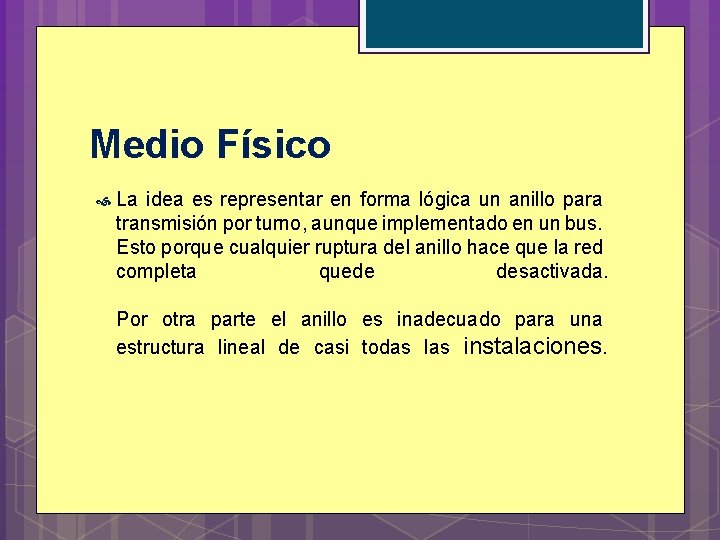 Medio Físico

La idea es representar en forma lógica un anillo para transmisión por turno, aunque implementado en un bus. Esto porque cualquier ruptura del anillo hace que la red completa quede desactivada.

Por otra parte el anillo es inadecuado para una estructura lineal de casi todas las instalaciones.